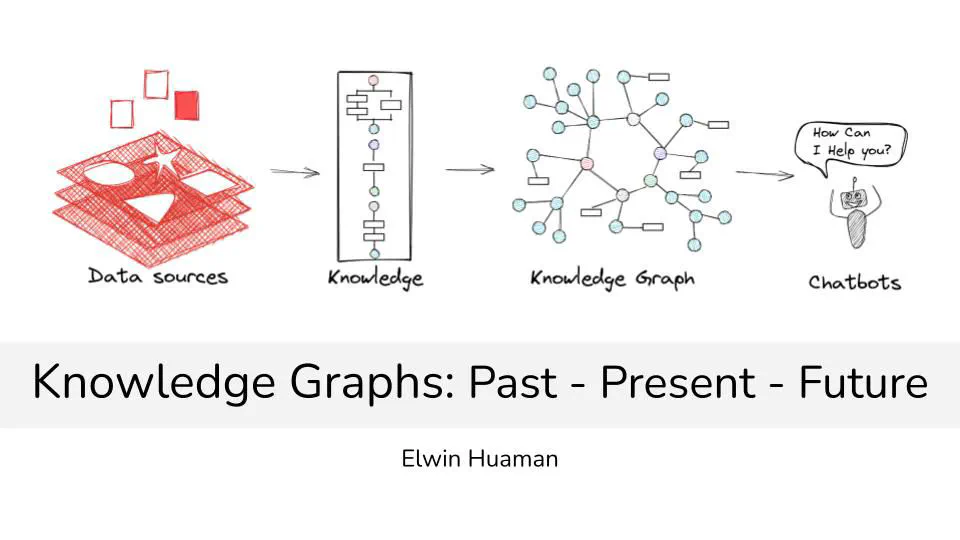 Data sources

Knowledge

Knowledge Graph

How Can I Help you?

Chatbots

Knowledge Graphs: Past - Present - Future

Elwin Huaman